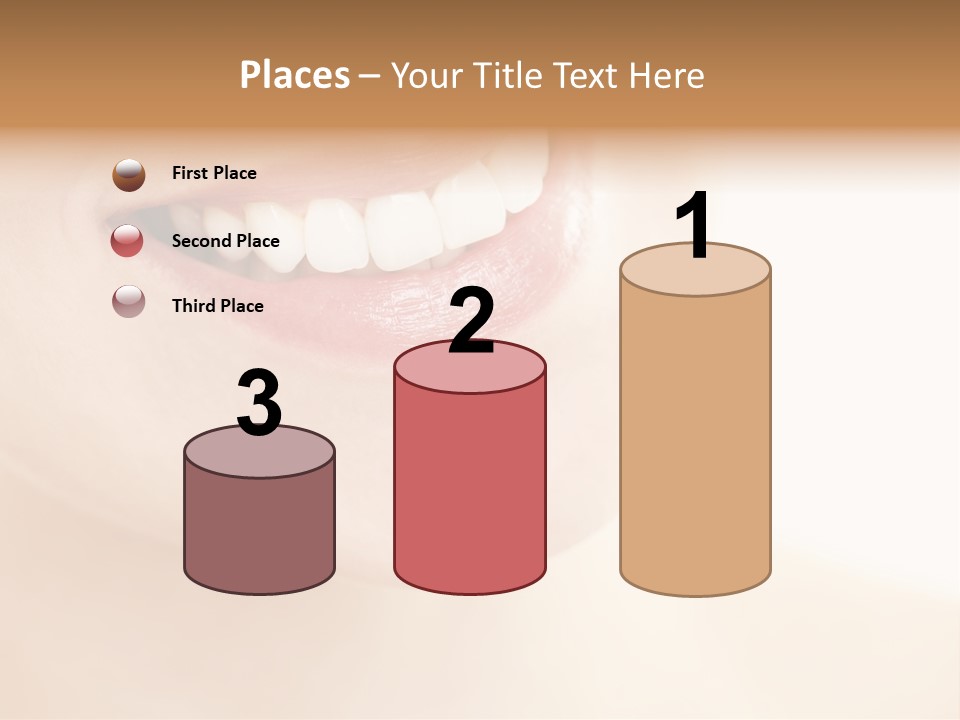 Places – Your Title Text Here

First Place

Second Place

Third Place

3

2

1